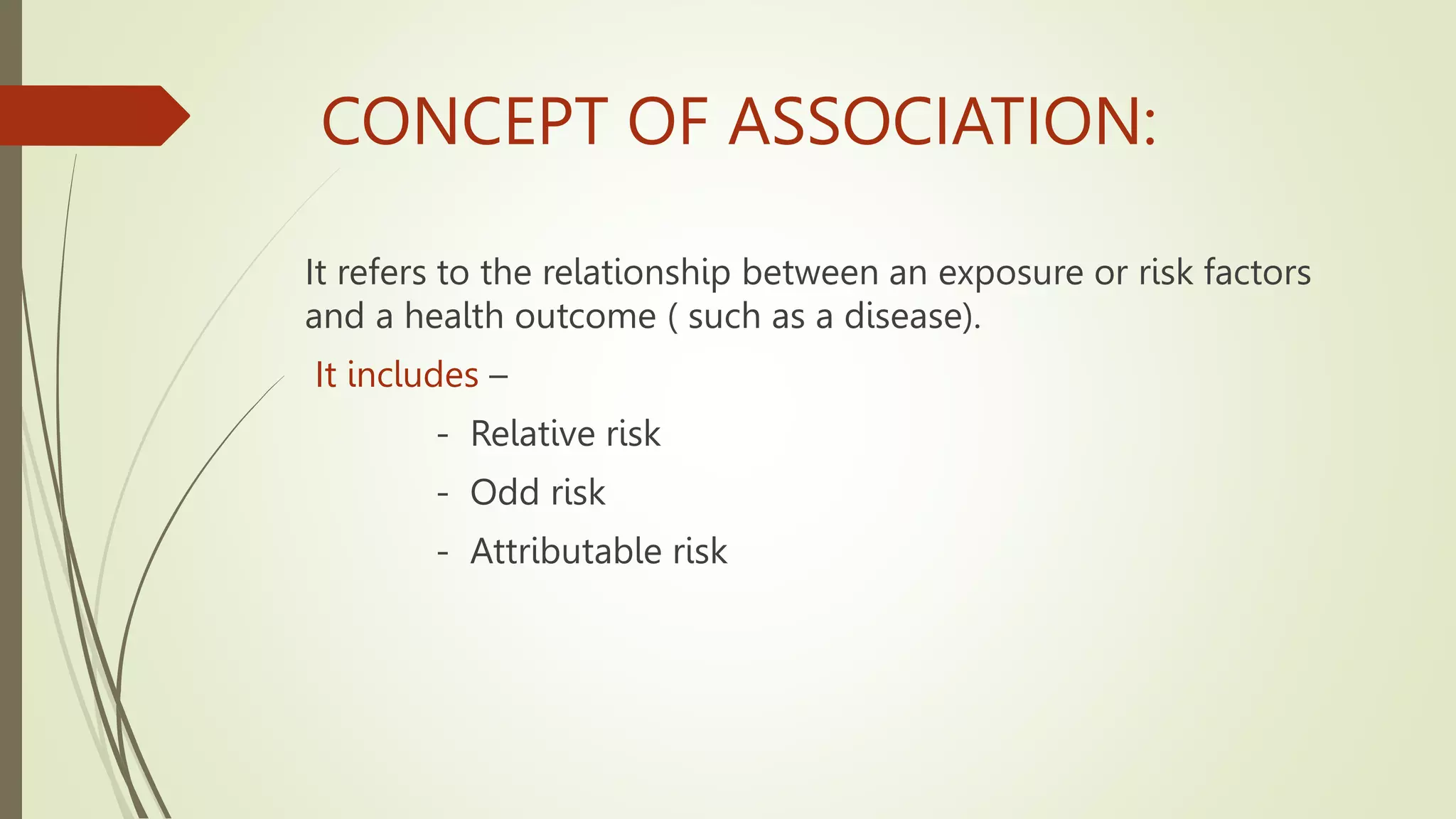 CONCEPT OF ASSOCIATION:

It refers to the relationship between an exposure or risk factors and a health outcome ( such as a disease).

It includes –

- Relative risk
- Odd risk
- Attributable risk